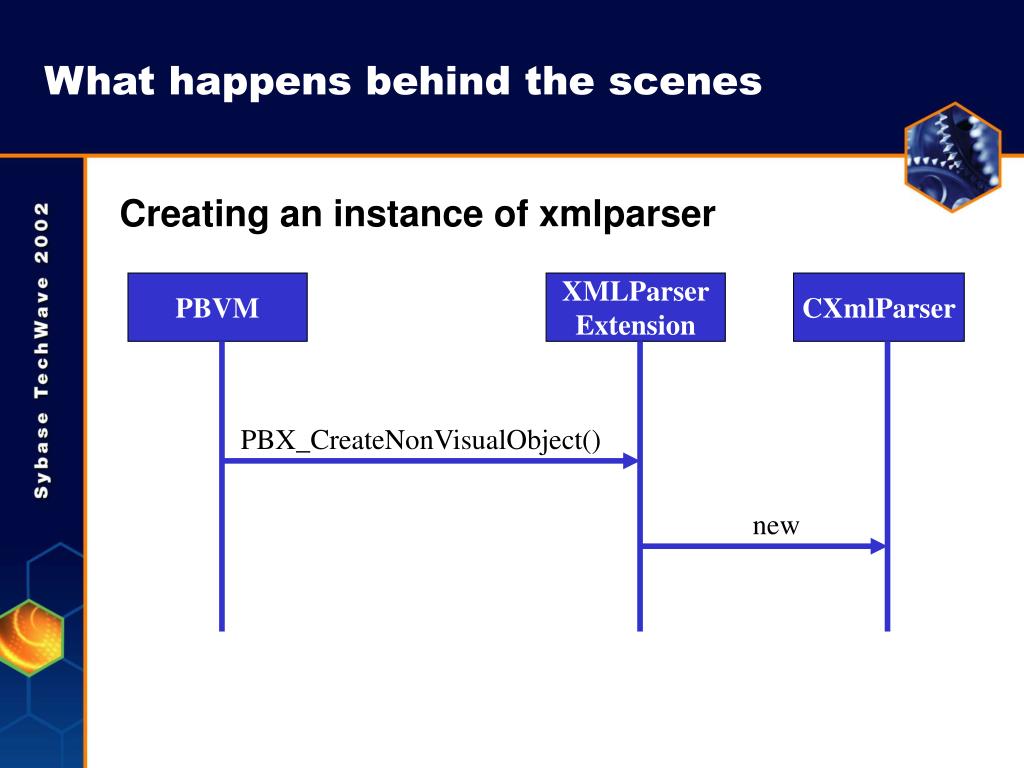 What happens behind the scenes

Sybase TechWave 2002

Creating an instance of xmlparser

PBVM

XMLParser Extension

CXmlParser

PBX_CreateNonVisualObject()

new